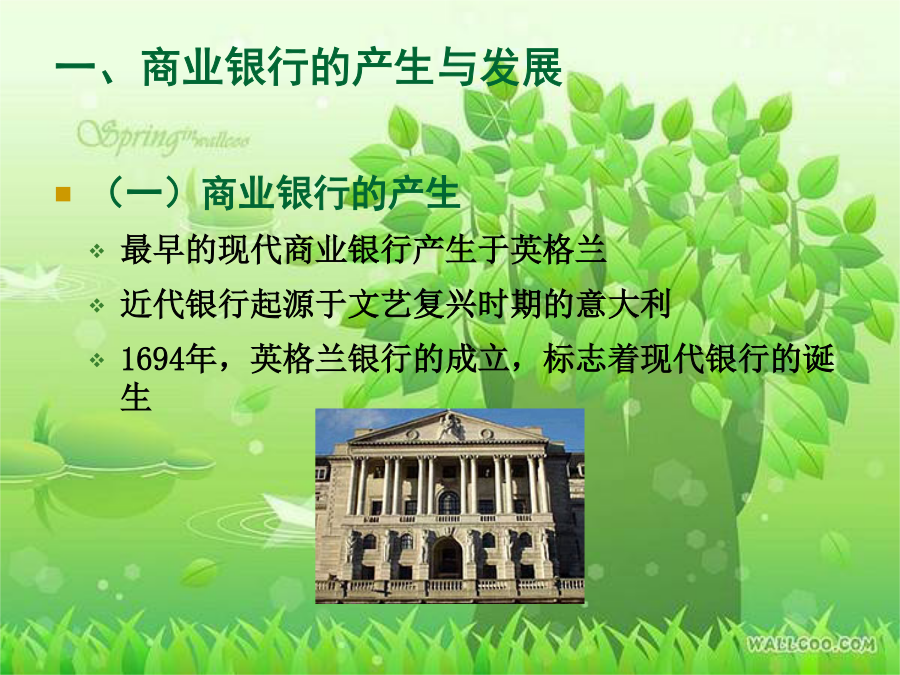 一、商业银行的产生与发展

Spring in wallcoo

（一）商业银行的产生

最早的现代商业银行产生于英格兰

近代银行起源于文艺复兴时期的意大利

1694年，英格兰银行的成立，标志着现代银行的诞生

WALLCOO.COM